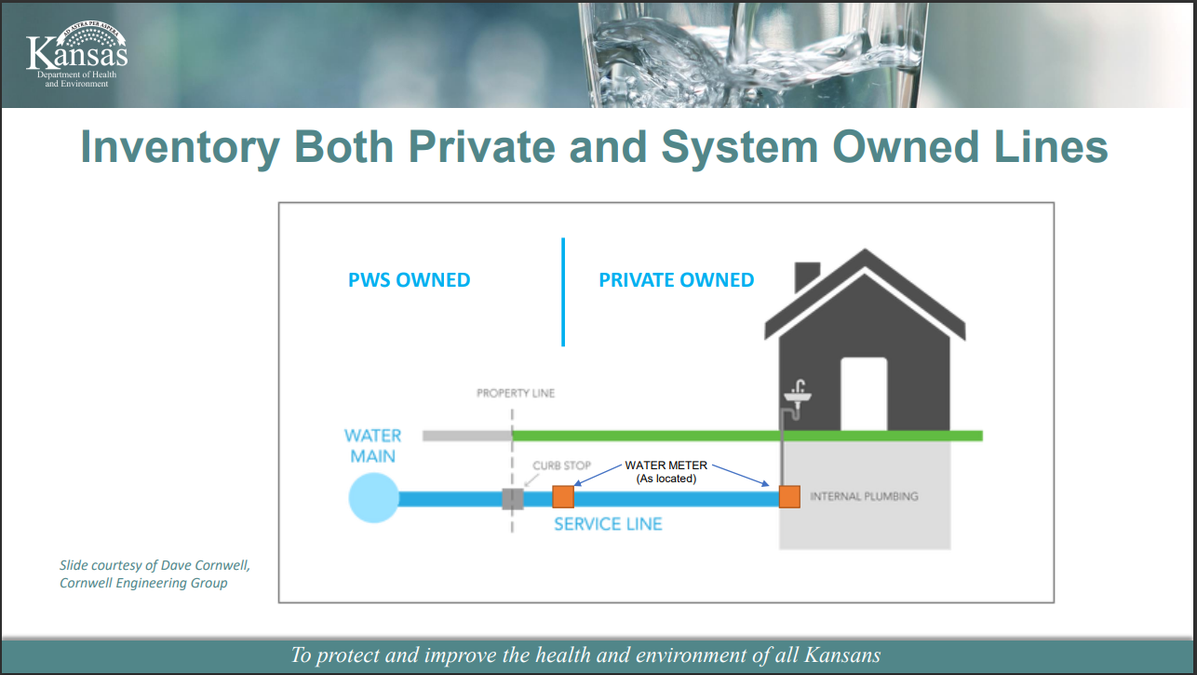 AD ASTRA PER ASPERA
Kansas
Department of Health and Environment

Inventory Both Private and System Owned Lines

PWS OWNED

PRIVATE OWNED

PROPERTY LINE

WATER MAIN

CURB STOP

WATER METER (As located)

INTERNAL PLUMBING

SERVICE LINE

Slide courtesy of Dave Cornwell, Cornwell Engineering Group

To protect and improve the health and environment of all Kansans